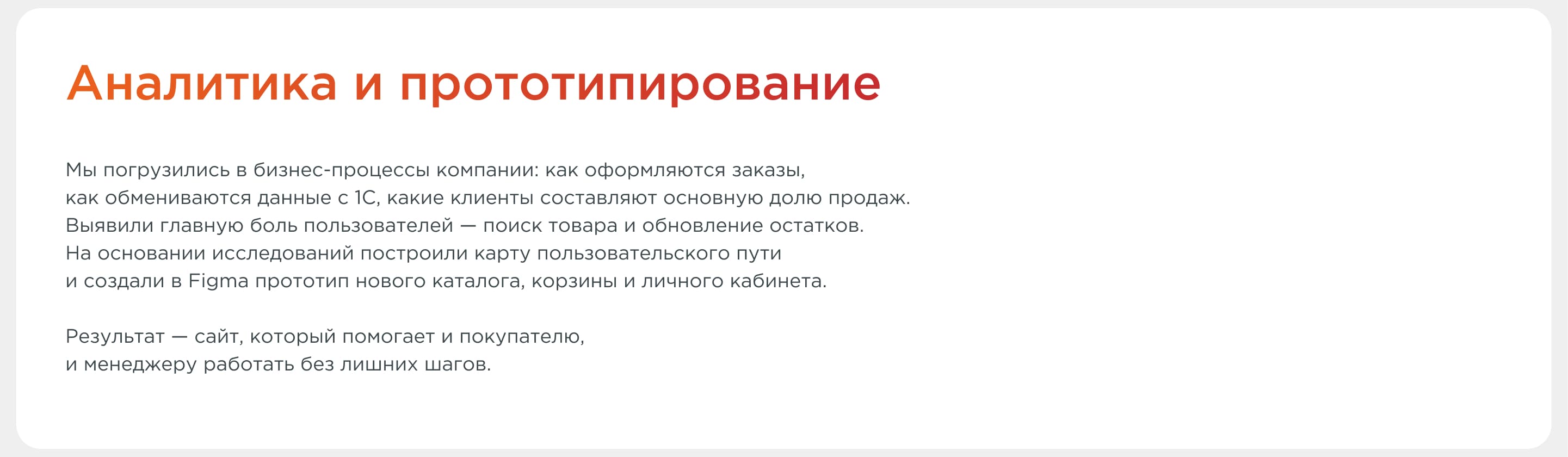 Аналитика и прототипирование

Мы погрузились в бизнес-процессы компании: как оформляются заказы, как обмениваются данные с 1С, какие клиенты составляют основную долю продаж. Выявили главную боль пользователей — поиск товара и обновление остатков. На основании исследований построили карту пользовательского пути и создали в Figma прототип нового каталога, корзины и личного кабинета.

Результат — сайт, который помогает и покупателю, и менеджеру работать без лишних шагов.